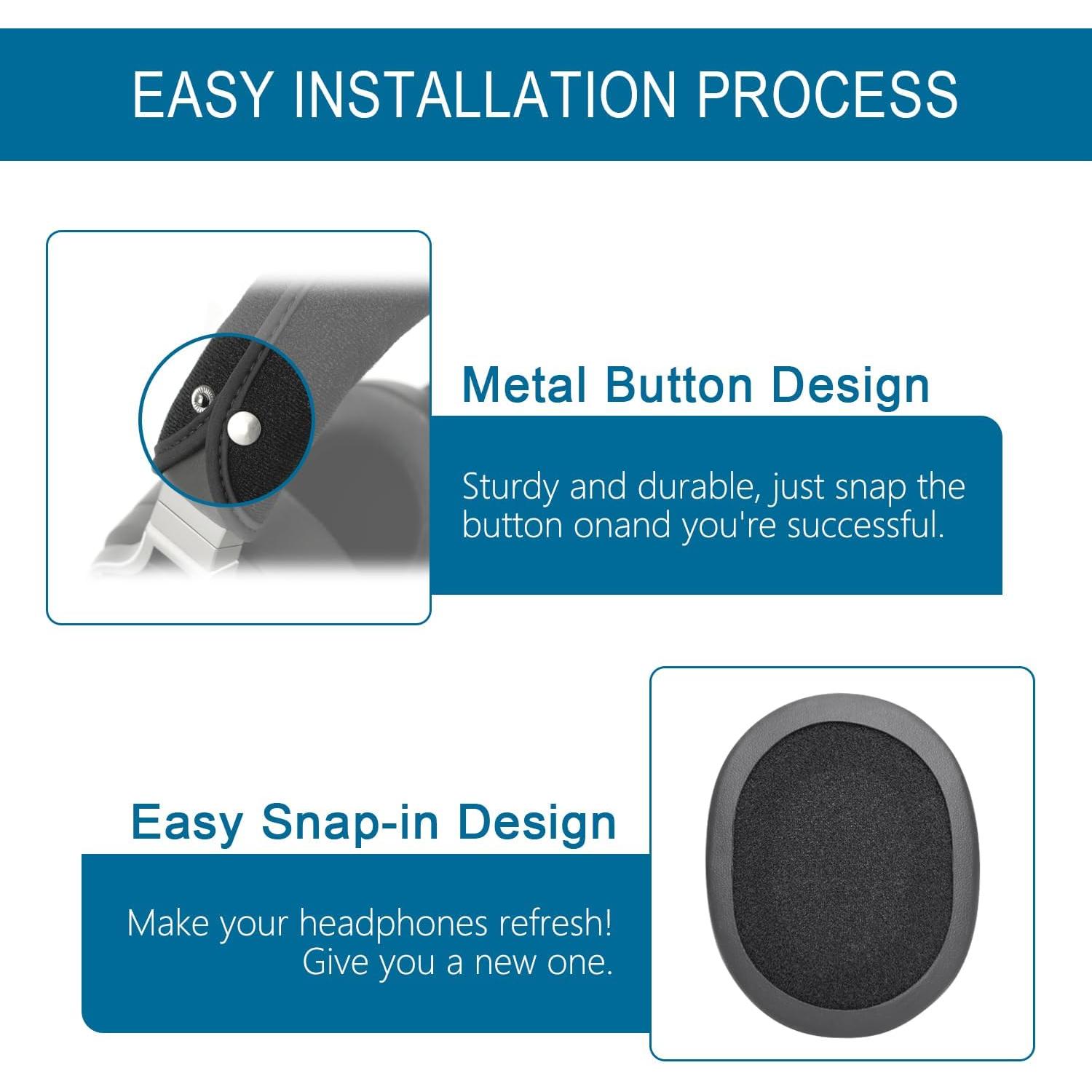 EASY INSTALLATION PROCESS

Metal Button Design

Sturdy and durable, just snap the button onand you're successful.

Easy Snap-in Design

Make your headphones refresh! Give you a new one.